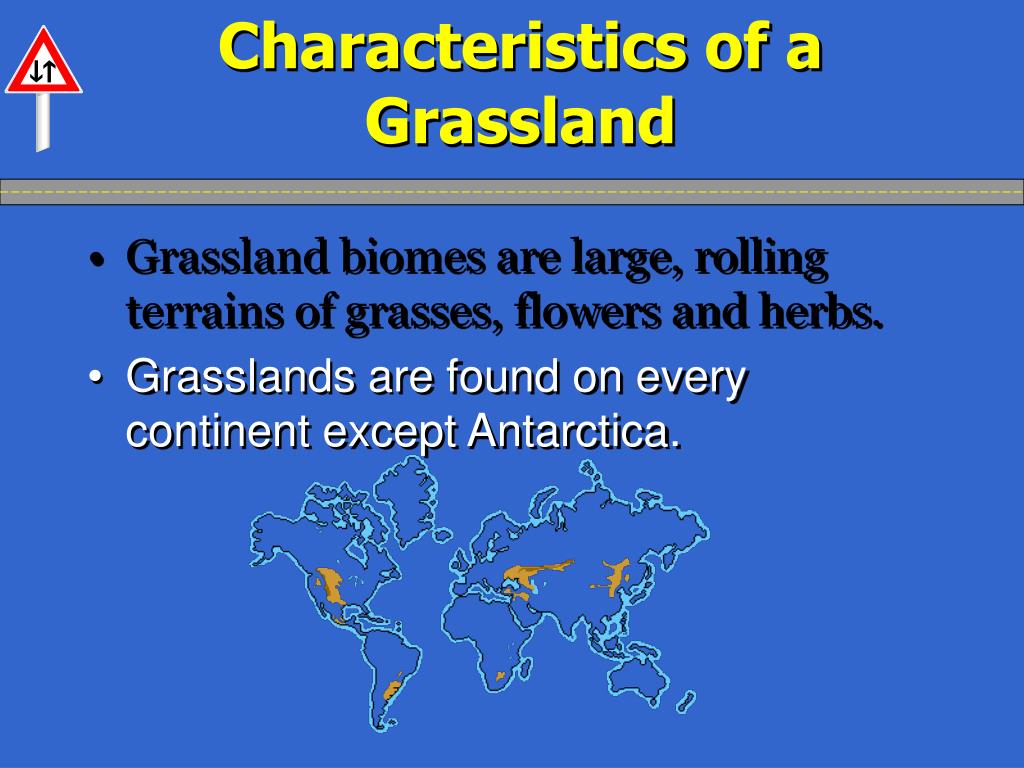 Characteristics of a Grassland

• Grassland biomes are large, rolling terrains of grasses, flowers and herbs.
• Grasslands are found on every continent except Antarctica.